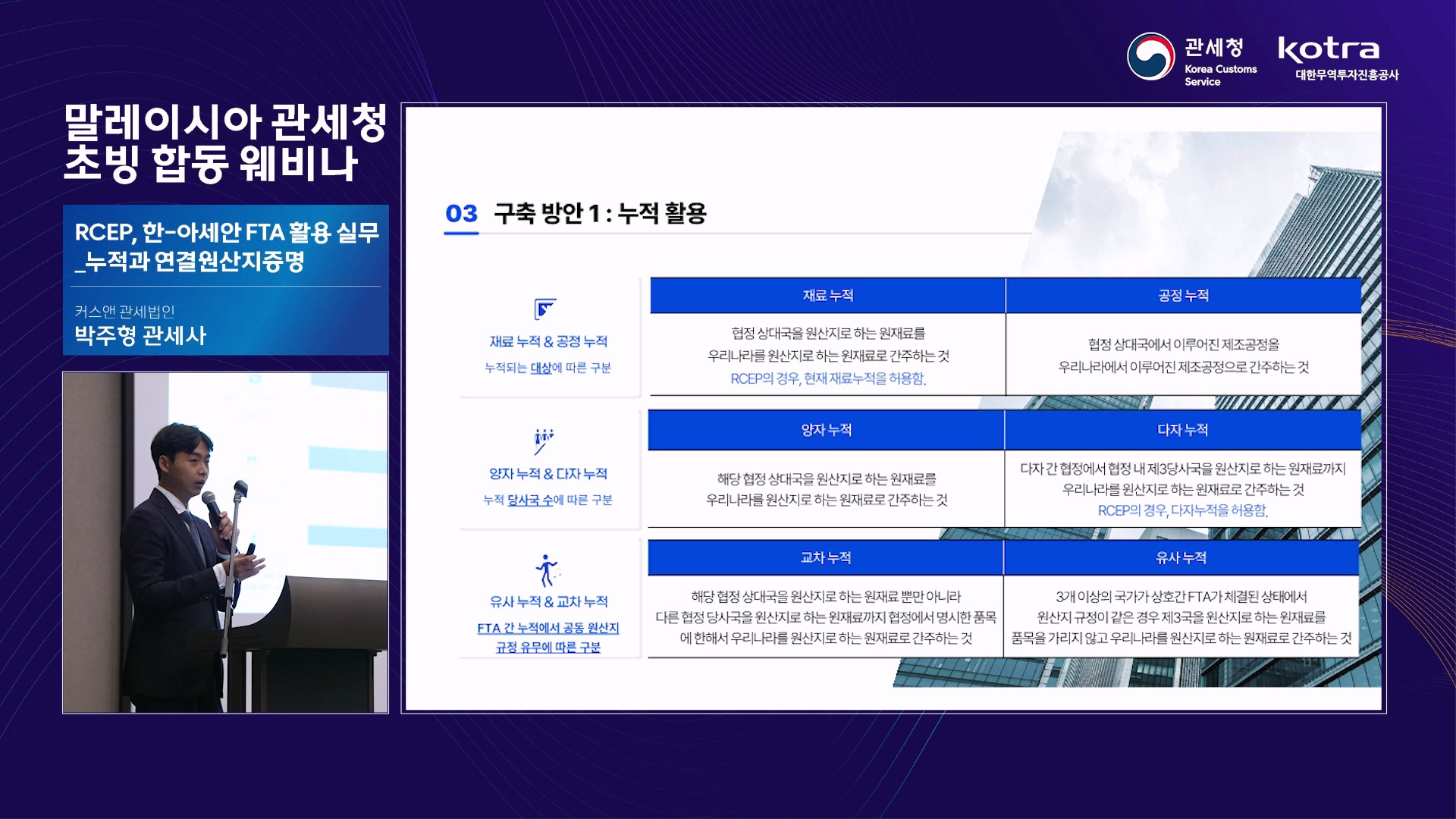 관세청
Korea Customs Service

kotra
대한무역투자진흥공사

말레이시아 관세청 초빙 합동 웨비나

RCEP, 한-아세안 FTA 활용 실무 _누적과 연결원산지증명

커스앤 관세법인
박주형 관세사

03 구축 방안 1 : 누적 활용

재료 누적 & 공정 누적
누적되는 대상에 따른 구분

| 재료 누적 | 공정 누적 |
|---|---|
| 협정 상대국을 원산지로 하는 원재료를 우리나라를 원산지로 하는 원재료로 간주하는 것 RCEP의 경우, 현재 재료누적을 허용함. | 협정 상대국에서 이루어진 제조공정을 우리나라에서 이루어진 제조공정으로 간주하는 것 |

양자 누적 & 다자 누적
누적 당사국 수에 따른 구분

| 양자 누적 | 다자 누적 |
|---|---|
| 해당 협정 상대국을 원산지로 하는 원재료를 우리나라를 원산지로 하는 원재료로 간주하는 것 | 다자 간 협정에서 협정 내 제3당사국을 원산지로 하는 원재료까지 우리나라를 원산지로 하는 원재료로 간주하는 것 RCEP의 경우, 다자누적을 허용함. |

유사 누적 & 교차 누적
FTA 간 누적에서 공동 원산지 규정 유무에 따른 구분

| 교차 누적 | 유사 누적 |
|---|---|
| 해당 협정 상대국을 원산지로 하는 원재료 뿐만 아니라 다른 협정 당사국을 원산지로 하는 원재료까지 협정에서 명시한 품목에 한해서 우리나라를 원산지로 하는 원재료로 간주하는 것 | 3개 이상의 국가가 상호간 FTA가 체결된 상태에서 원산지 규정이 같은 경우 제3국을 원산지로 하는 원재료를 품목을 가리지 않고 우리나라를 원산지로 하는 원재료로 간주하는 것 |